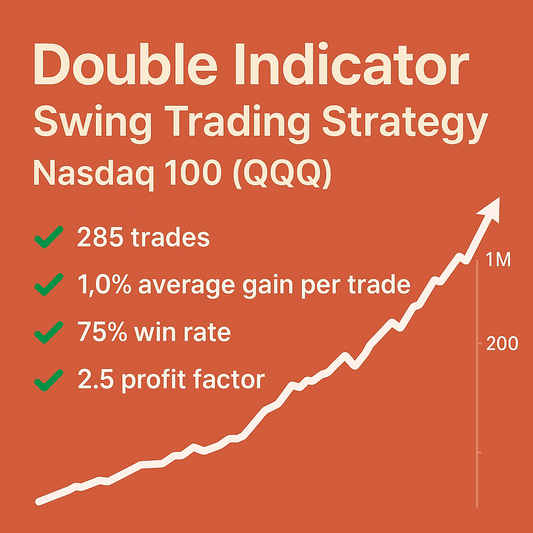 Double Indicator
Swing Trading Strategy
Nasdaq 100 (QQQ)

285 trades
1,0% average gain per trade
75% win rate
2.5 profit factor

1M
200